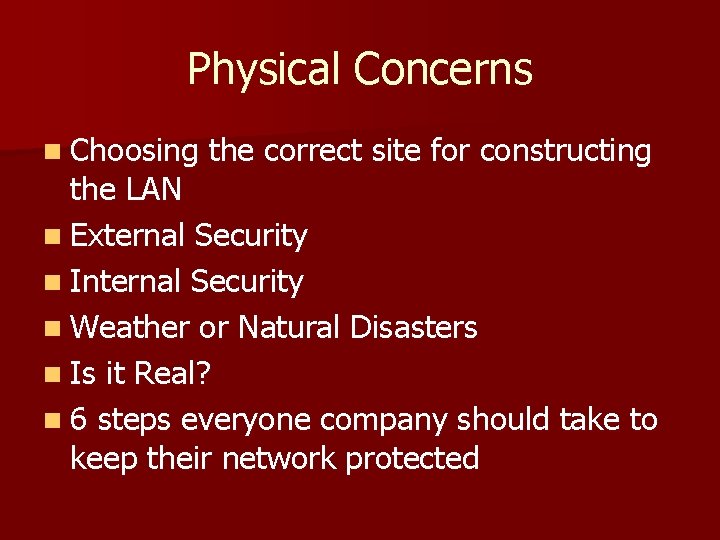 Physical Concerns

- Choosing the correct site for constructing the LAN
- External Security
- Internal Security
- Weather or Natural Disasters
- Is it Real?
- 6 steps everyone company should take to keep their network protected